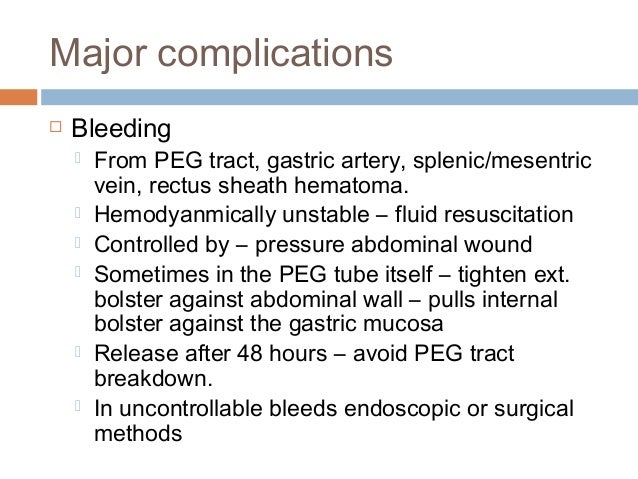 Major complications

Bleeding

From PEG tract, gastric artery, splenic/mesentric vein, rectus sheath hematoma.

Hemodyanmically unstable – fluid resuscitation

Controlled by – pressure abdominal wound

Sometimes in the PEG tube itself – tighten ext. bolster against abdominal wall – pulls internal bolster against the gastric mucosa

Release after 48 hours – avoid PEG tract breakdown.

In uncontrollable bleeds endoscopic or surgical methods